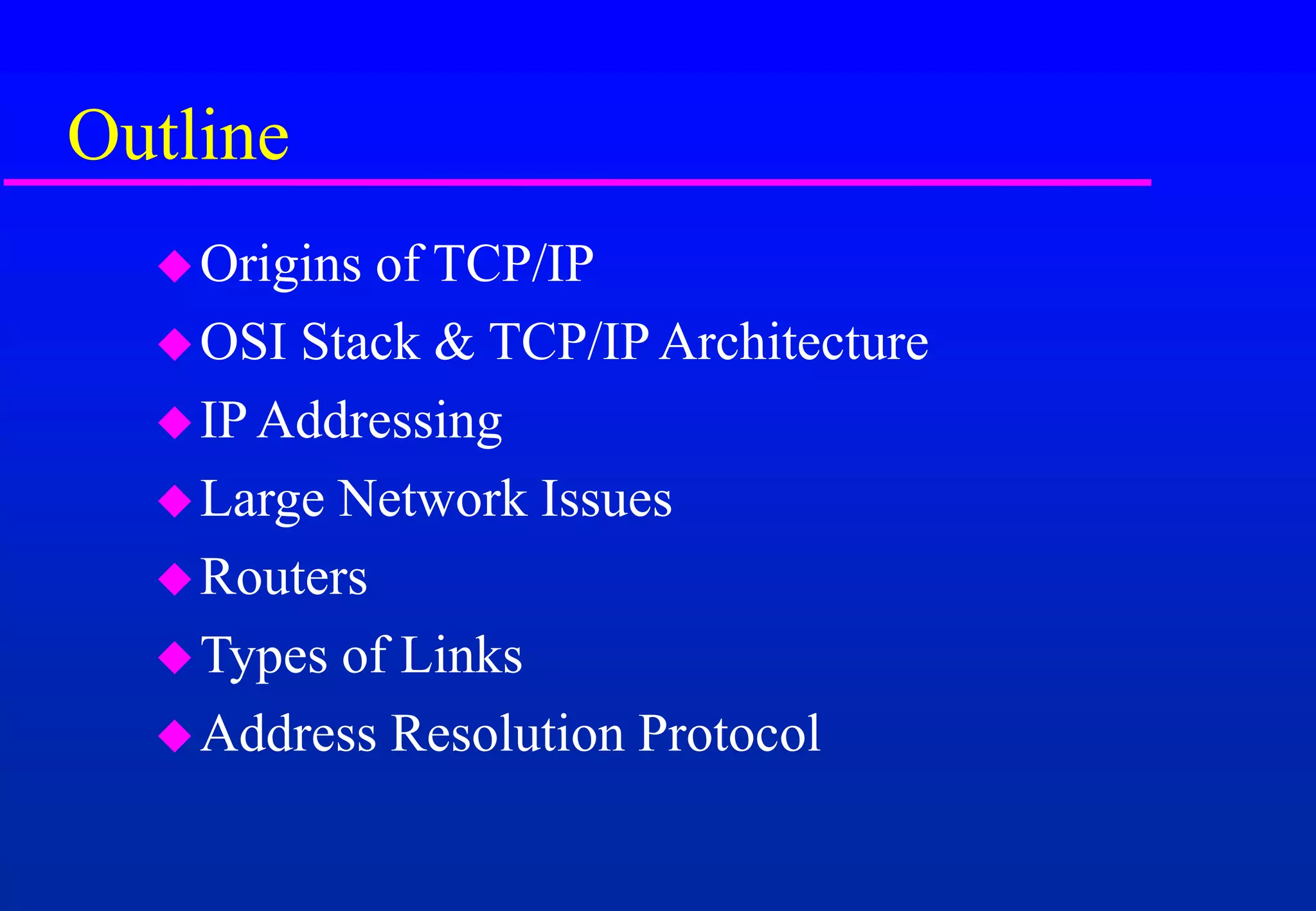 Outline

◆ Origins of TCP/IP
◆ OSI Stack & TCP/IP Architecture
◆ IP Addressing
◆ Large Network Issues
◆ Routers
◆ Types of Links
◆ Address Resolution Protocol